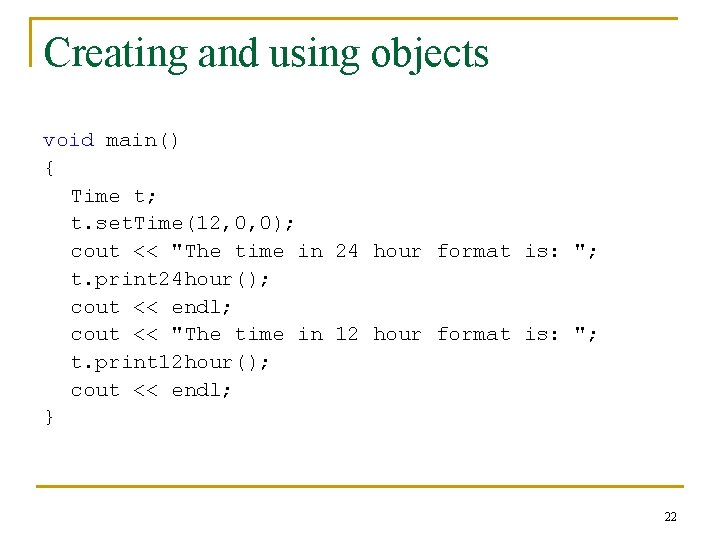 Creating and using objects

void main()
{
  Time t;
  t.setTime(12,0,0);
  cout << "The time in 24 hour format is: ";
  t.print24hour();
  cout << endl;
  cout << "The time in 12 hour format is: ";
  t.print12hour();
  cout << endl;
}

22